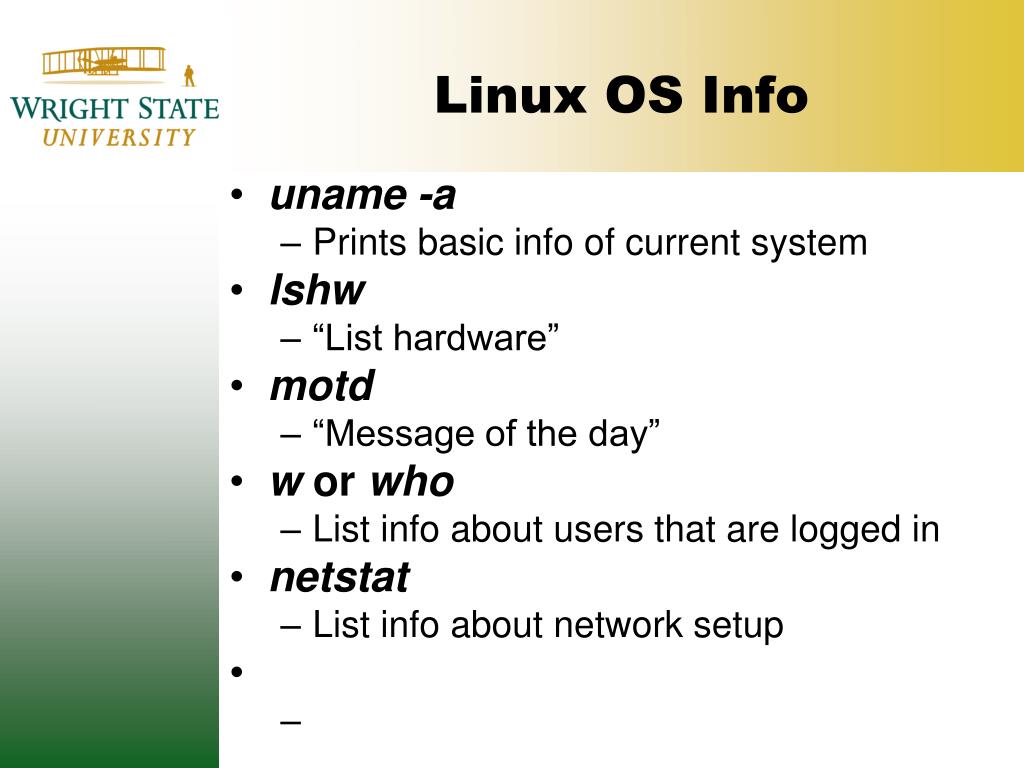 WRIGHT STATE
UNIVERSITY

Linux OS Info

• uname -a
 – Prints basic info of current system
• lshw
 – “List hardware”
• motd
 – “Message of the day”
• w or who
 – List info about users that are logged in
• netstat
 – List info about network setup
•
 –